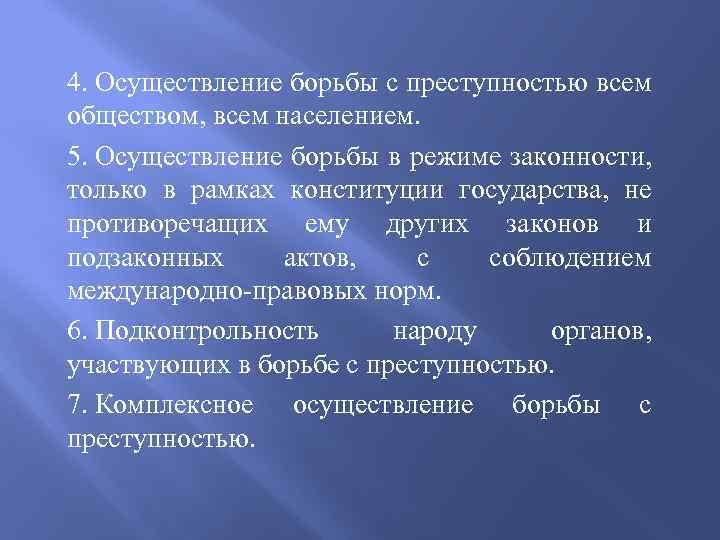 4. Осуществление борьбы с преступностью всем обществом, всем населением.

5. Осуществление борьбы в режиме законности, только в рамках конституции государства, не противоречащих ему других законов и подзаконных актов, с соблюдением международно-правовых норм.

6. Подконтрольность народу органов, участвующих в борьбе с преступностью.

7. Комплексное осуществление борьбы с преступностью.